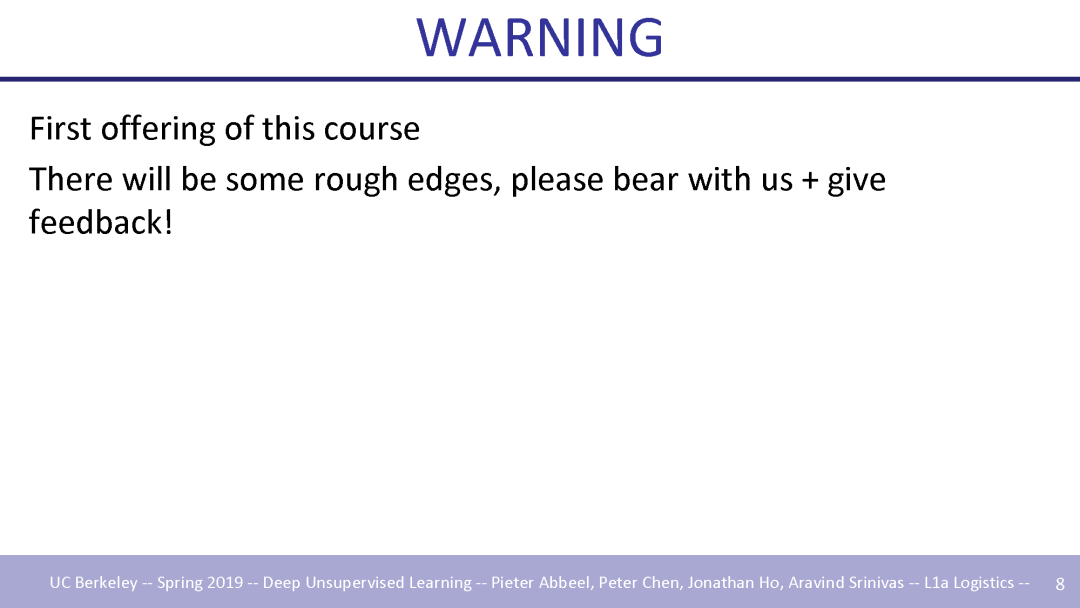 WARNING

First offering of this course

There will be some rough edges, please bear with us + give feedback!

UC Berkeley -- Spring 2019 -- Deep Unsupervised Learning -- Pieter Abbeel, Peter Chen, Jonathan Ho, Aravind Srinivas -- L1a Logistics -- 8